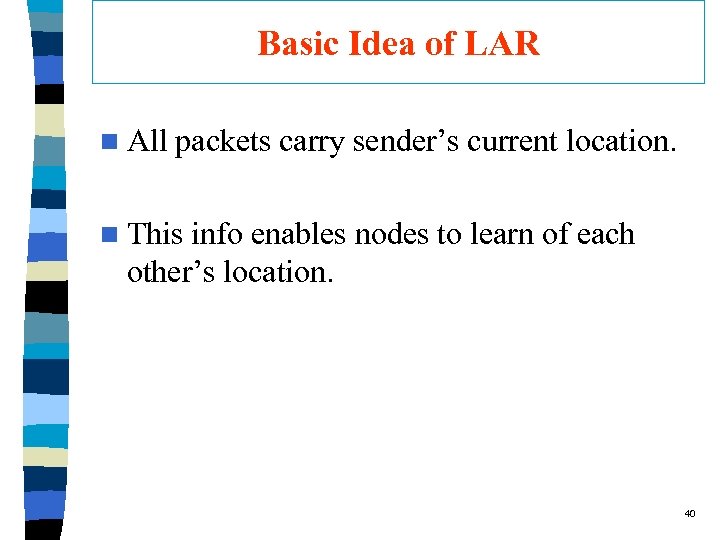 Basic Idea of LAR

All packets carry sender’s current location.

This info enables nodes to learn of each other’s location.

40